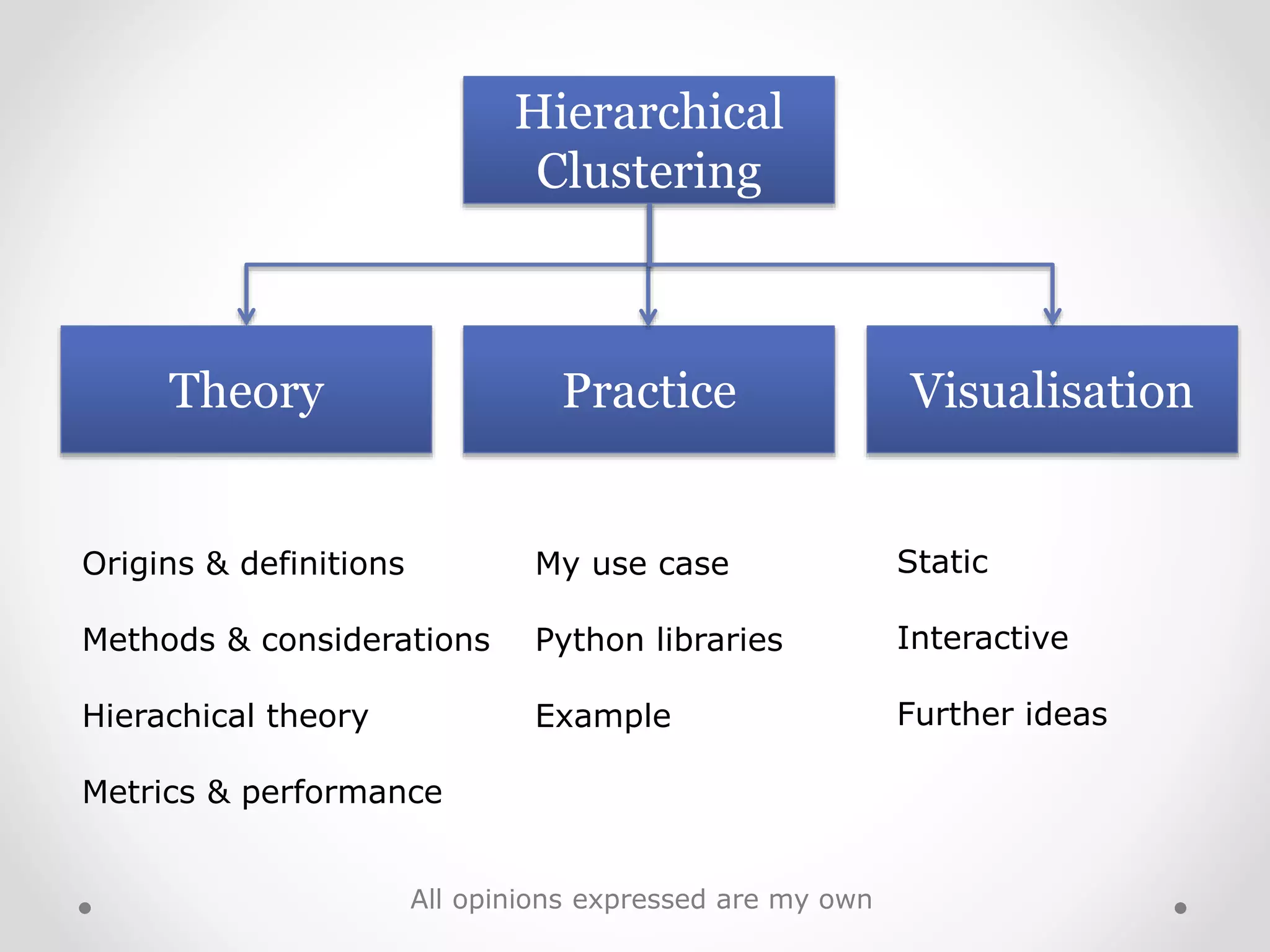 Hierarchical Clustering

Theory

Practice

Visualisation

Origins & definitions

Methods & considerations

Hierachical theory

Metrics & performance

My use case

Python libraries

Example

Static

Interactive

Further ideas

All opinions expressed are my own